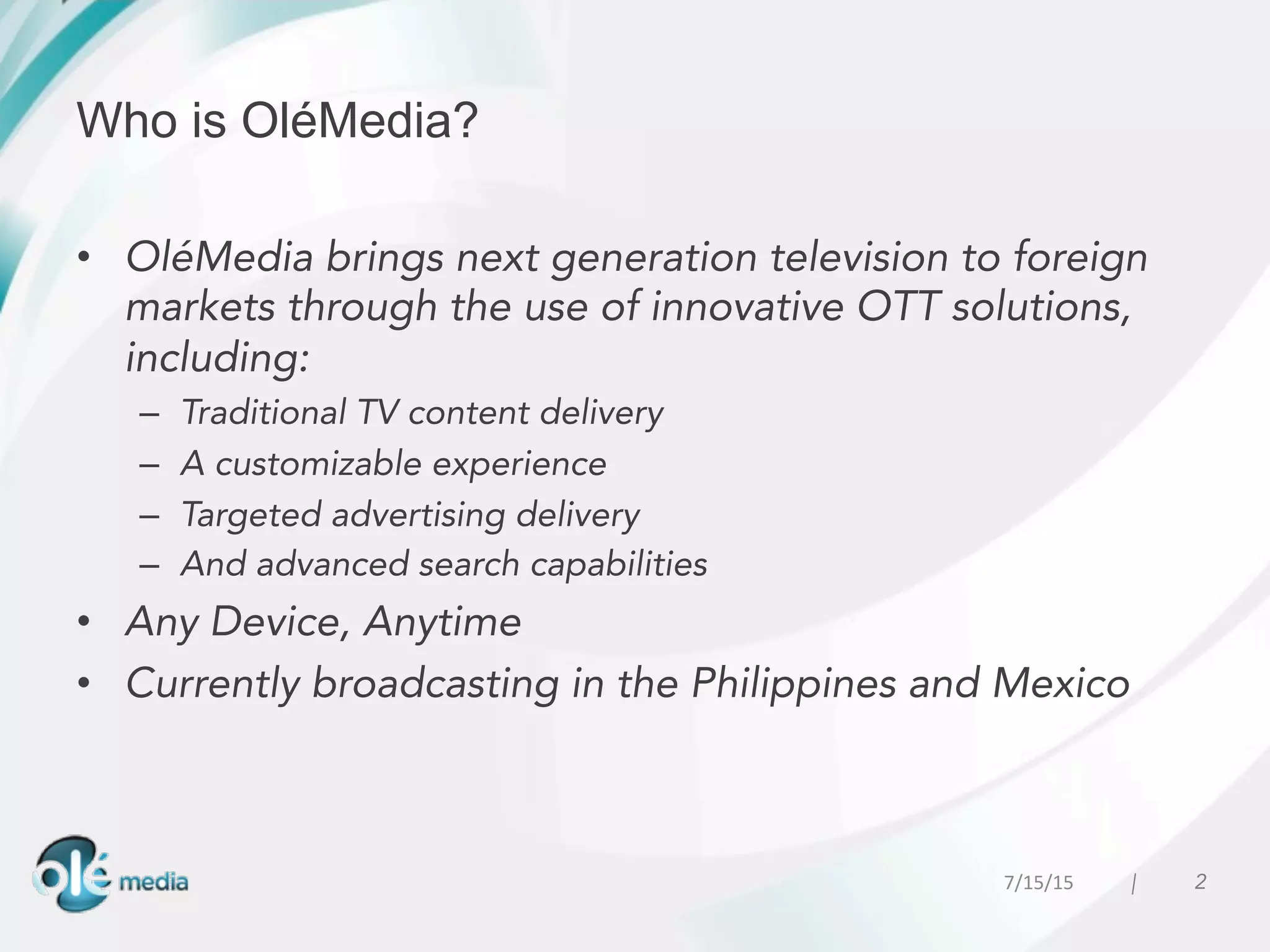 Who is OléMedia?

• OléMedia brings next generation television to foreign markets through the use of innovative OTT solutions, including:
– Traditional TV content delivery
– A customizable experience
– Targeted advertising delivery
– And advanced search capabilities
• Any Device, Anytime
• Currently broadcasting in the Philippines and Mexico

olé media

7/15/15 | 2